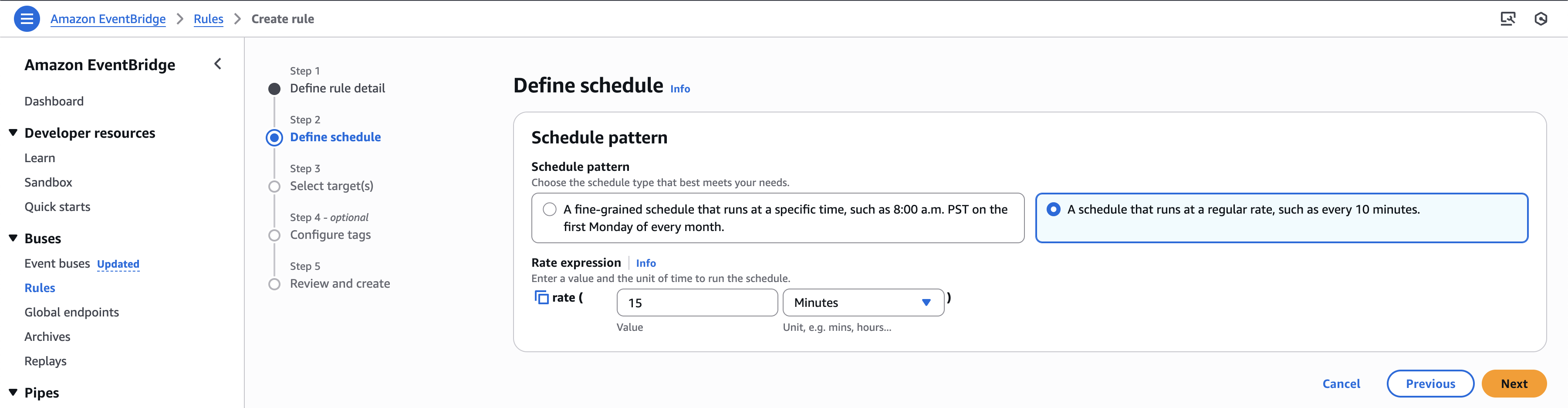 Amazon EventBridge > Rules > Create rule

Amazon EventBridge

Dashboard

Developer resources

Learn

Sandbox

Quick starts

Buses

Event buses Updated

Rules

Global endpoints

Archives

Replays

Pipes

Step 1
Define rule detail

Step 2
Define schedule

Step 3
Select target(s)

Step 4 - optional
Configure tags

Step 5
Review and create

Define schedule Info

Schedule pattern

Schedule pattern
Choose the schedule type that best meets your needs.

A fine-grained schedule that runs at a specific time, such as 8:00 a.m. PST on the first Monday of every month.

A schedule that runs at a regular rate, such as every 10 minutes.

Rate expression Info
Enter a value and the unit of time to run the schedule.

rate ( 15 Minutes )

Value

Unit, e.g. mins, hours...

Cancel Previous Next